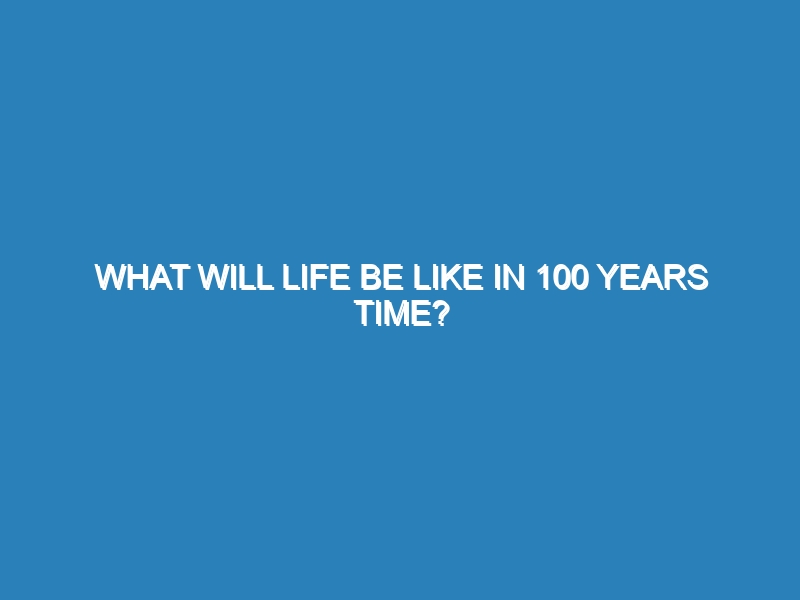 WHAT WILL LIFE BE LIKE IN 100 YEARS TIME?